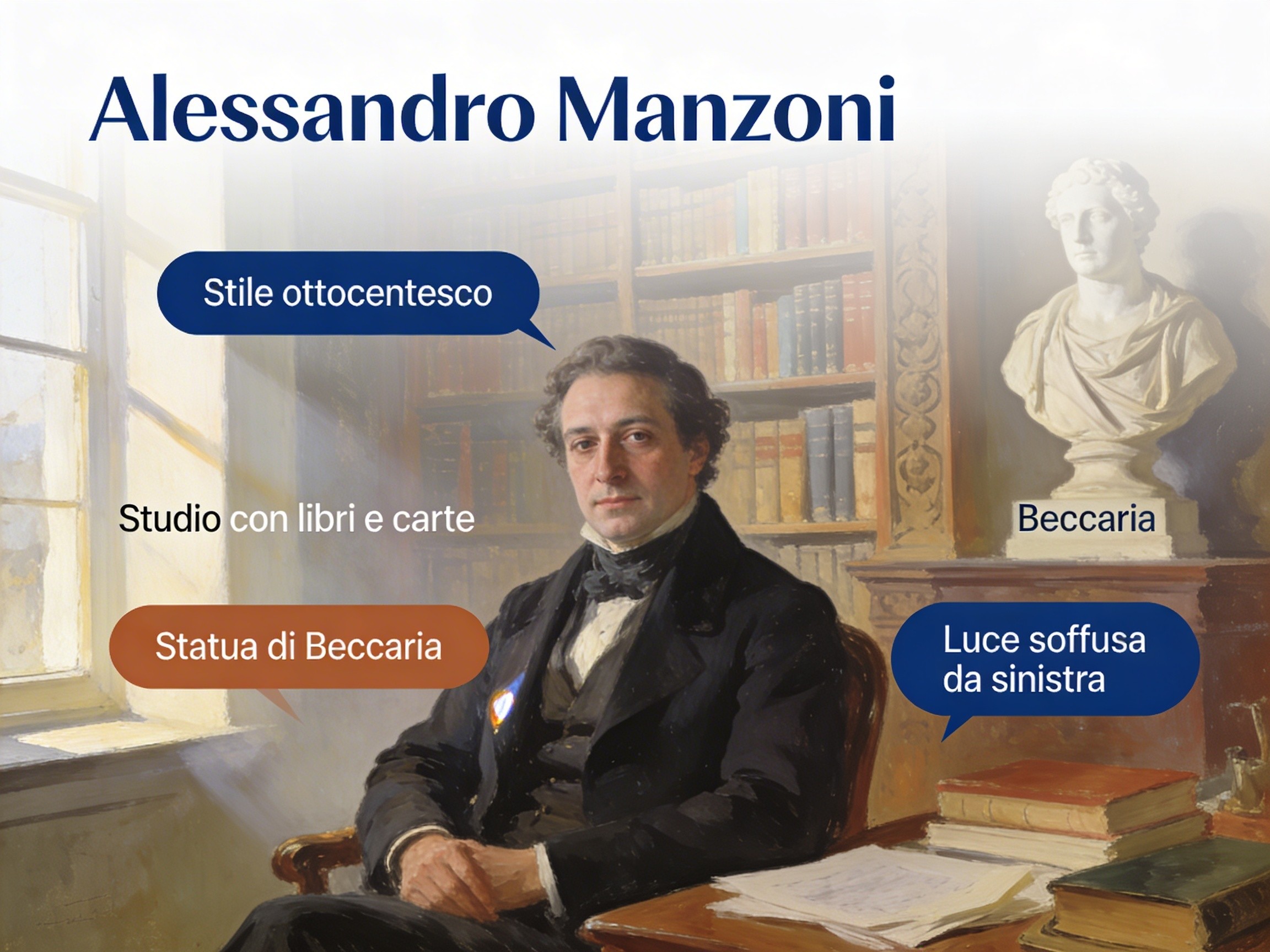 Alessandro Manzoni

Stile ottocentesco

Studio con libri e carte

Beccaria

Statua di Beccaria

Luce soffusa da sinistra